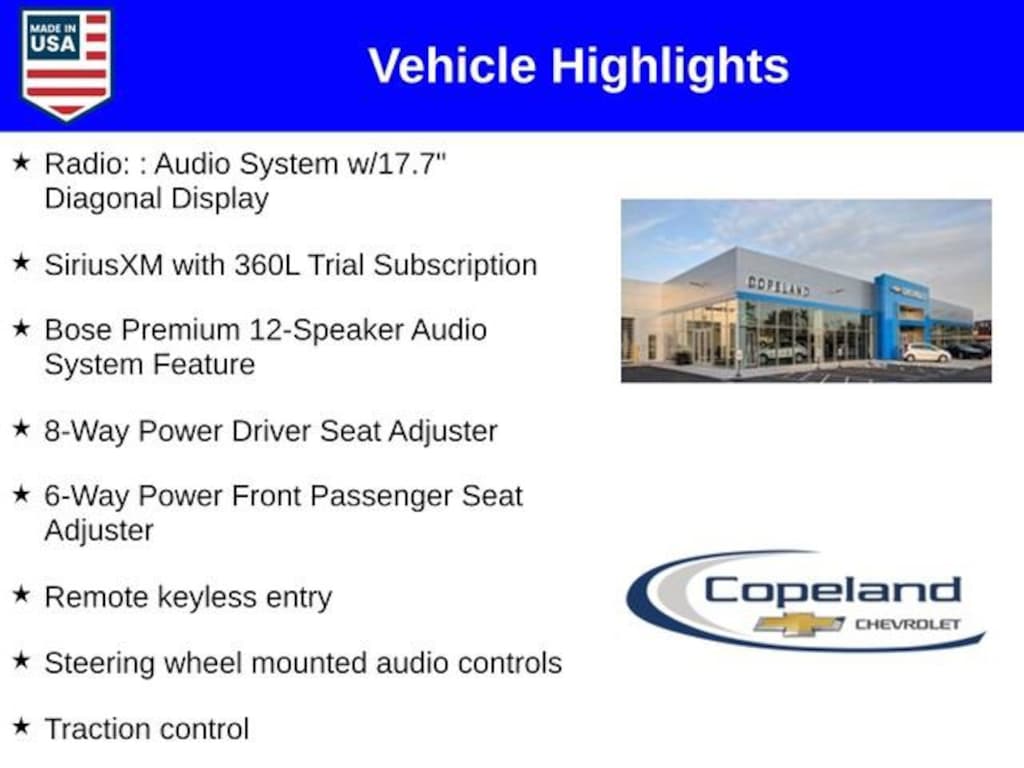 MADE IN USA

Vehicle Highlights

★ Radio: : Audio System w/17.7" Diagonal Display

★ SiriusXM with 360L Trial Subscription

★ Bose Premium 12-Speaker Audio System Feature

★ 8-Way Power Driver Seat Adjuster

★ 6-Way Power Front Passenger Seat Adjuster

★ Remote keyless entry

★ Steering wheel mounted audio controls

★ Traction control

COPELAND

Copeland CHEVROLET